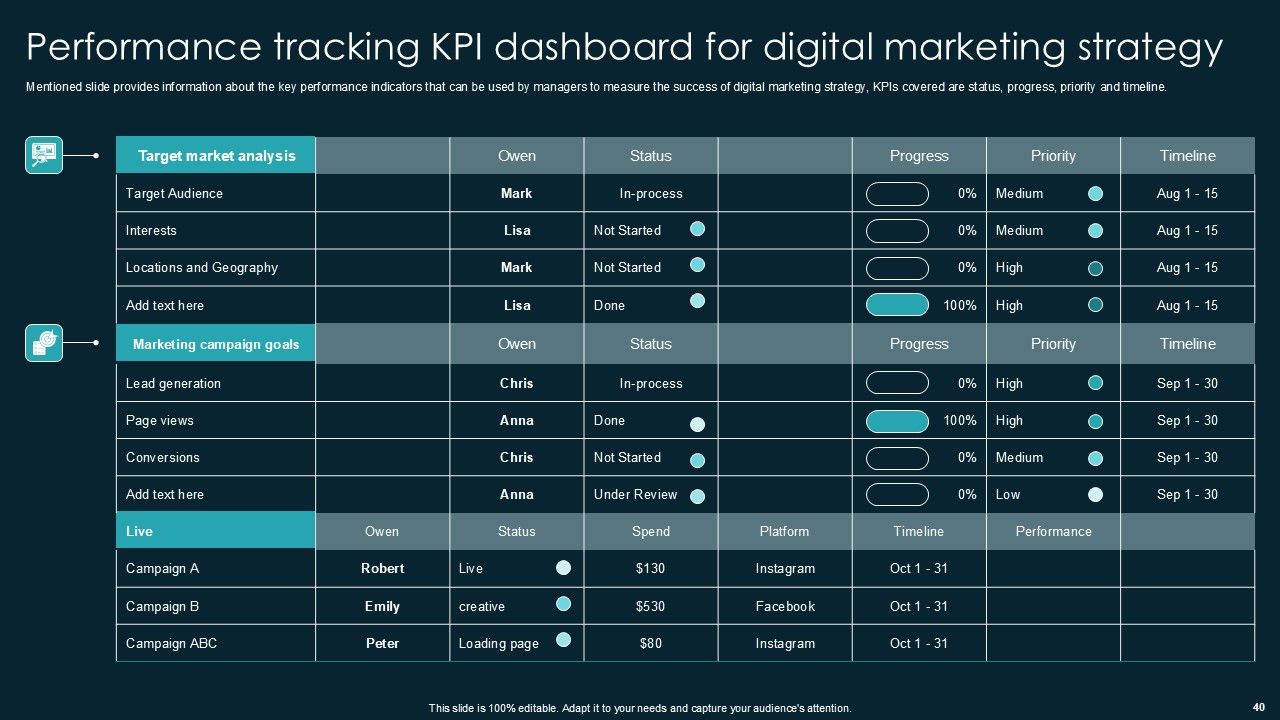 Performance tracking KPI dashboard for digital marketing strategy

Mentioned slide provides information about the key performance indicators that can be used by managers to measure the success of digital marketing strategy, KPIs covered are status, progress, priority and timeline.

| Target market analysis | | Owen | Status | | Progress | Priority | Timeline |
|---|---|---|---|---|---|---|---|
| Target Audience | | Mark | In-process | | 0% | Medium | Aug 1 - 15 |
| Interests | | Lisa | Not Started | | 0% | Medium | Aug 1 - 15 |
| Locations and Geography | | Mark | Not Started | | 0% | High | Aug 1 - 15 |
| Add text here | | Lisa | Done | | 100% | High | Aug 1 - 15 |
| Marketing campaign goals | | Owen | Status | | Progress | Priority | Timeline |
| Lead generation | | Chris | In-process | | 0% | High | Sep 1 - 30 |
| Page views | | Anna | Done | | 100% | High | Sep 1 - 30 |
| Conversions | | Chris | Not Started | | 0% | Medium | Sep 1 - 30 |
| Add text here | | Anna | Under Review | | 0% | Low | Sep 1 - 30 |
| Live | Owen | Status | Spend | Platform | Timeline | Performance | |
| Campaign A | Robert | Live | $130 | Instagram | Oct 1 - 31 | | |
| Campaign B | Emily | creative | $530 | Facebook | Oct 1 - 31 | | |
| Campaign ABC | Peter | Loading page | $80 | Instagram | Oct 1 - 31 | | |

This slide is 100% editable. Adapt it to your needs and capture your audience's attention.

40